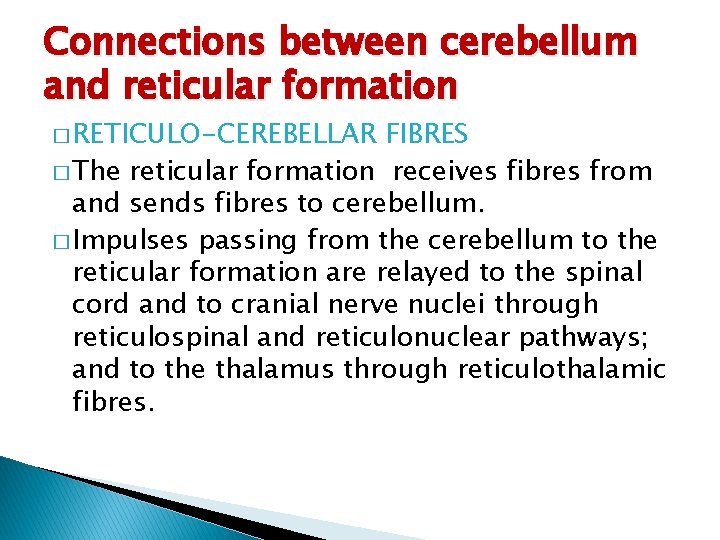 Connections between cerebellum and reticular formation

□ RETICULO-CEREBELLAR FIBRES

□ The reticular formation receives fibres from and sends fibres to cerebellum.

□ Impulses passing from the cerebellum to the reticular formation are relayed to the spinal cord and to cranial nerve nuclei through reticulospinal and reticulonuclear pathways; and to the thalamus through reticulothalamic fibres.